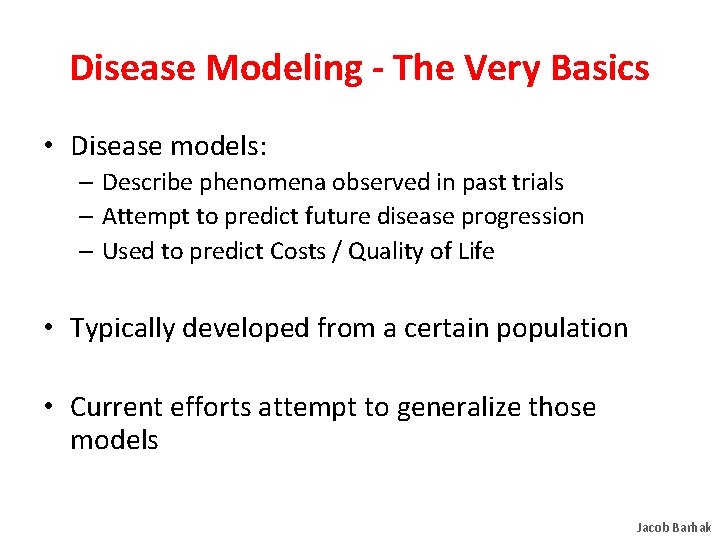 Disease Modeling - The Very Basics

• Disease models:
– Describe phenomena observed in past trials
– Attempt to predict future disease progression
– Used to predict Costs / Quality of Life

• Typically developed from a certain population

• Current efforts attempt to generalize those models

Jacob Barhak